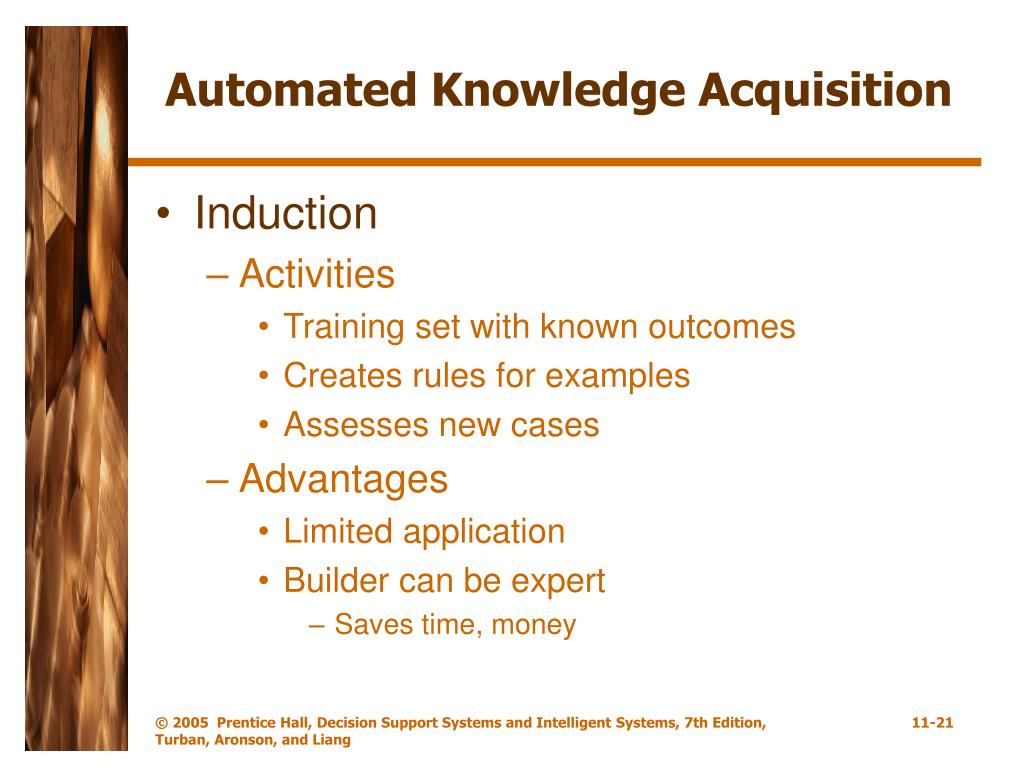 Automated Knowledge Acquisition

• Induction
– Activities
• Training set with known outcomes
• Creates rules for examples
• Assesses new cases
– Advantages
• Limited application
• Builder can be expert
– Saves time, money

© 2005 Prentice Hall, Decision Support Systems and Intelligent Systems, 7th Edition, Turban, Aronson, and Liang

11-21